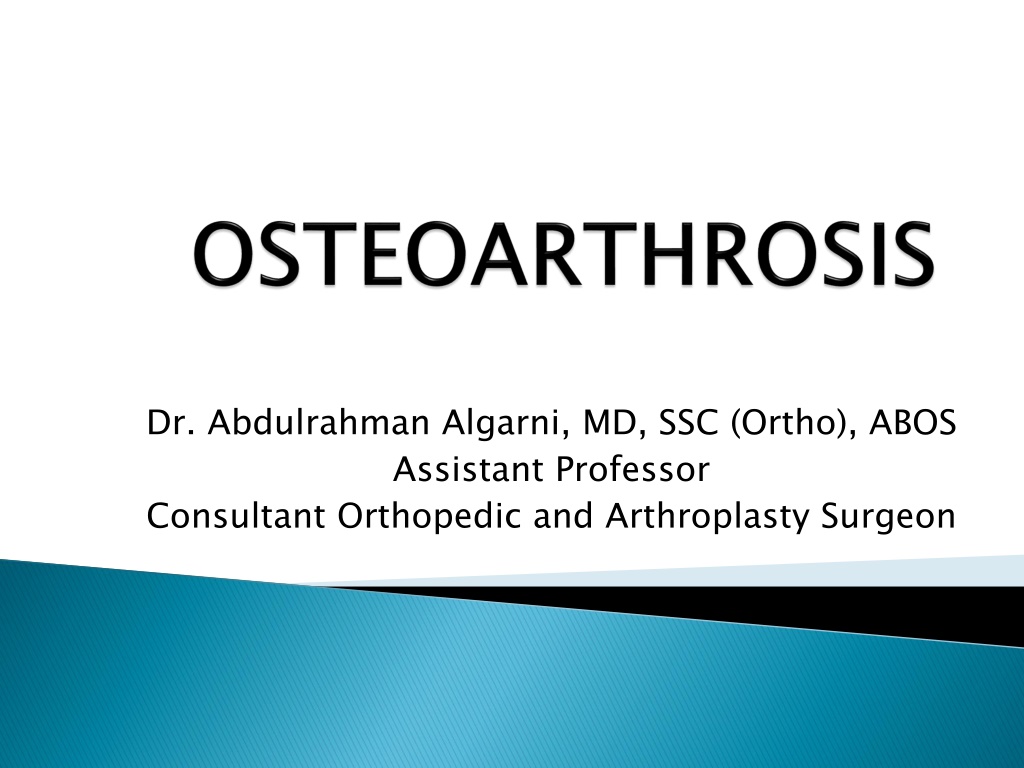 OSTEOARTHROSIS

Dr. Abdulrahman Algarni, MD, SSC (Ortho), ABOS
Assistant Professor
Consultant Orthopedic and Arthroplasty Surgeon